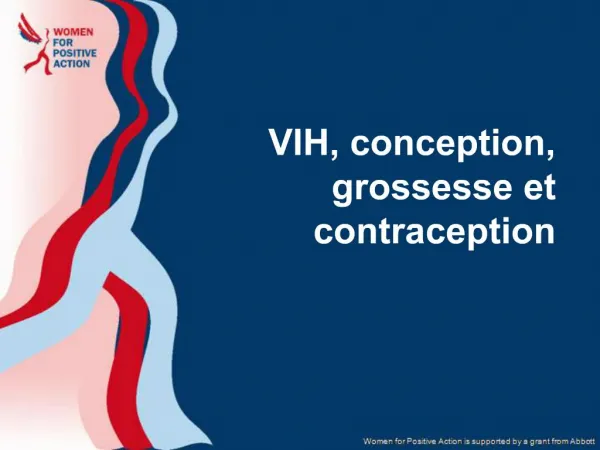 WOMEN FOR POSITIVE ACTION

VIH, conception, grossesse et contraception

Women for Positive Action is supported by a grant from Abbott